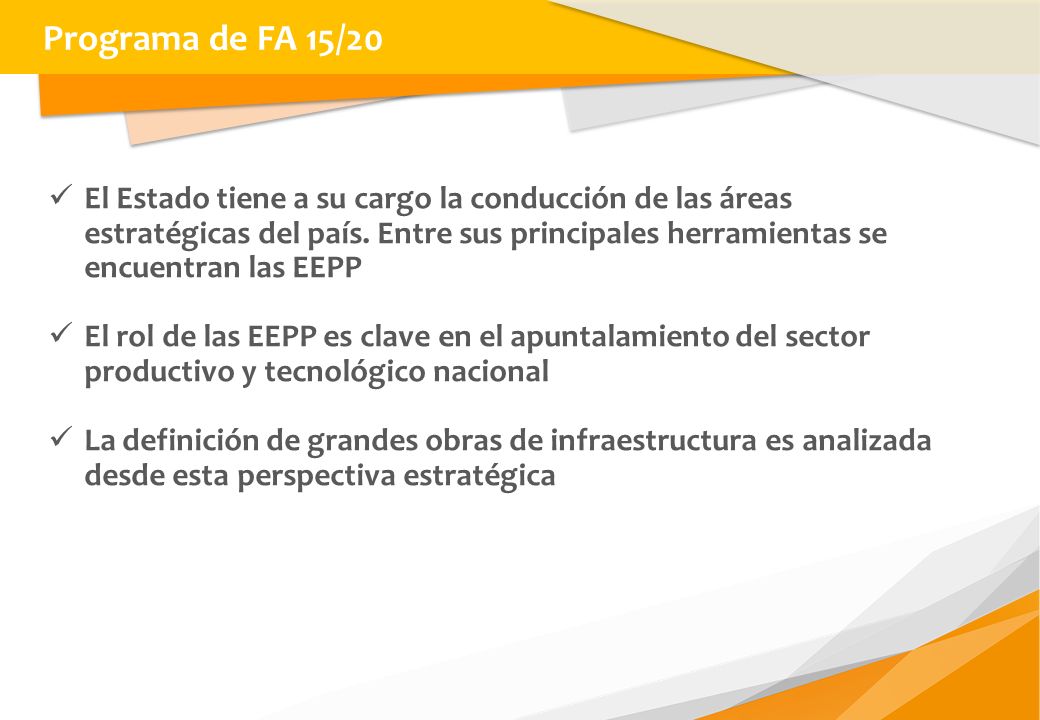 Programa de FA 15/20

✓ El Estado tiene a su cargo la conducción de las áreas estratégicas del país. Entre sus principales herramientas se encuentran las EEPP

✓ El rol de las EEPP es clave en el apuntalamiento del sector productivo y tecnológico nacional

✓ La definición de grandes obras de infraestructura es analizada desde esta perspectiva estratégica